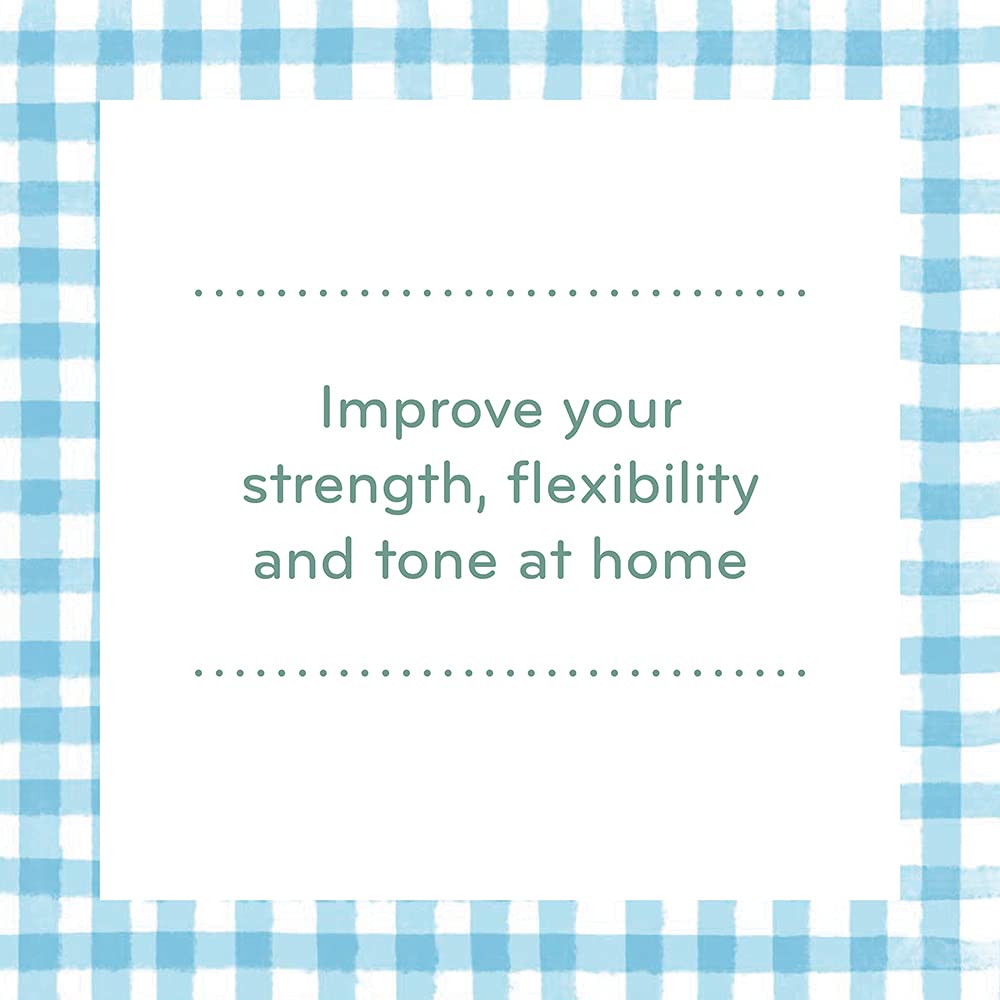 Improve your strength, flexibility and tone at home